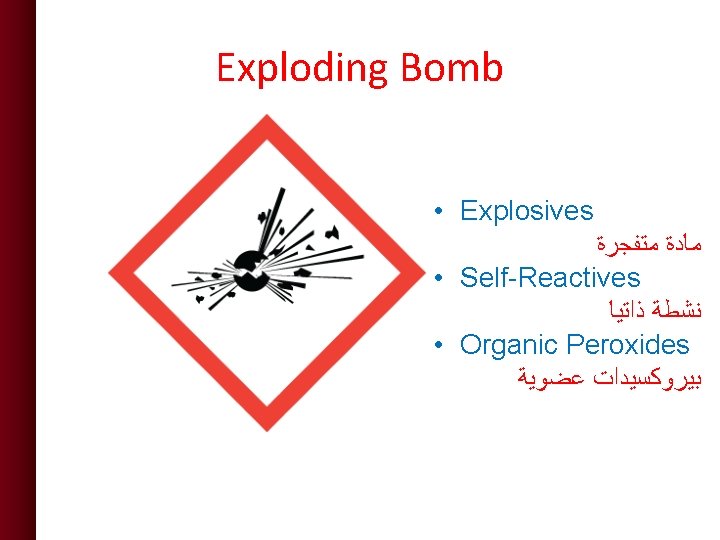 Exploding Bomb

• Explosives
مادة متفجرة
• Self-Reactives
نشطة ذاتيا
• Organic Peroxides
بيروكسيدات عضوية